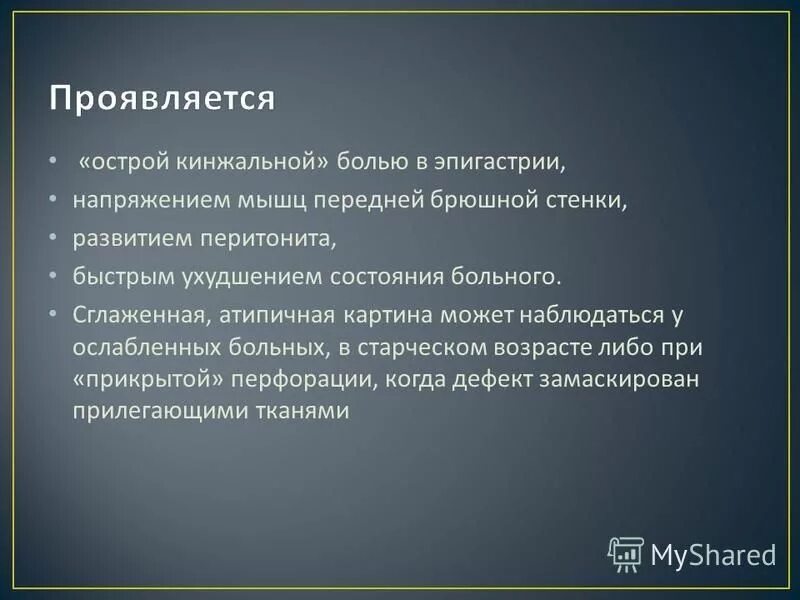 Проявляется

• «острой кинжальной» болью в эпигастрии,
• напряжением мышц передней брюшной стенки,
• развитием перитонита,
• быстрым ухудшением состояния больного.
• Сглаженная, атипичная картина может наблюдаться у ослабленных больных, в старческом возрасте либо при «прикрытой» перфорации, когда дефект замаскирован прилегающими тканями

MyShared